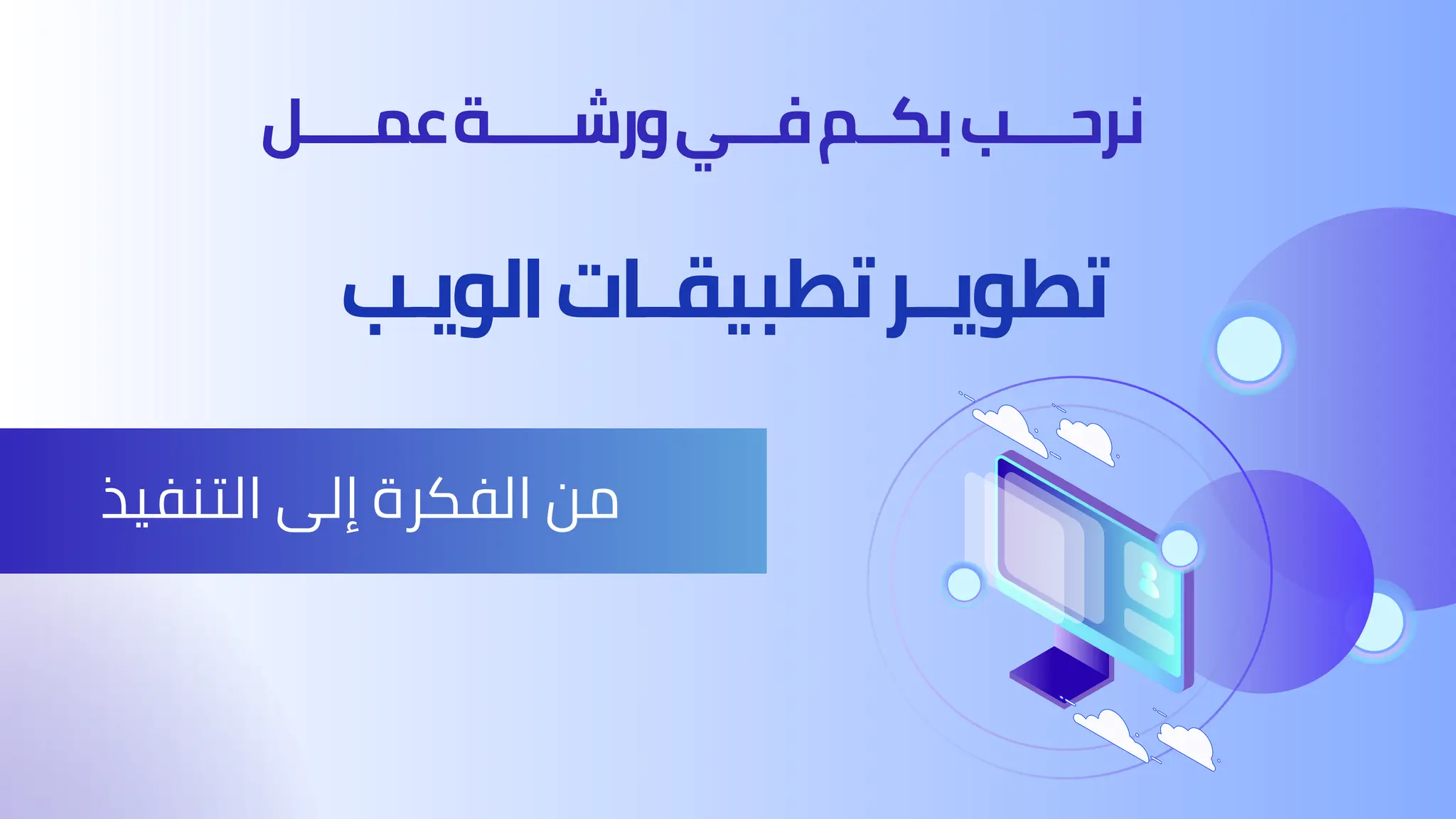 نرحب بكم في ورشة عمل

تطوير تطبيقات الويب

من الفكرة إلى التنفيذ